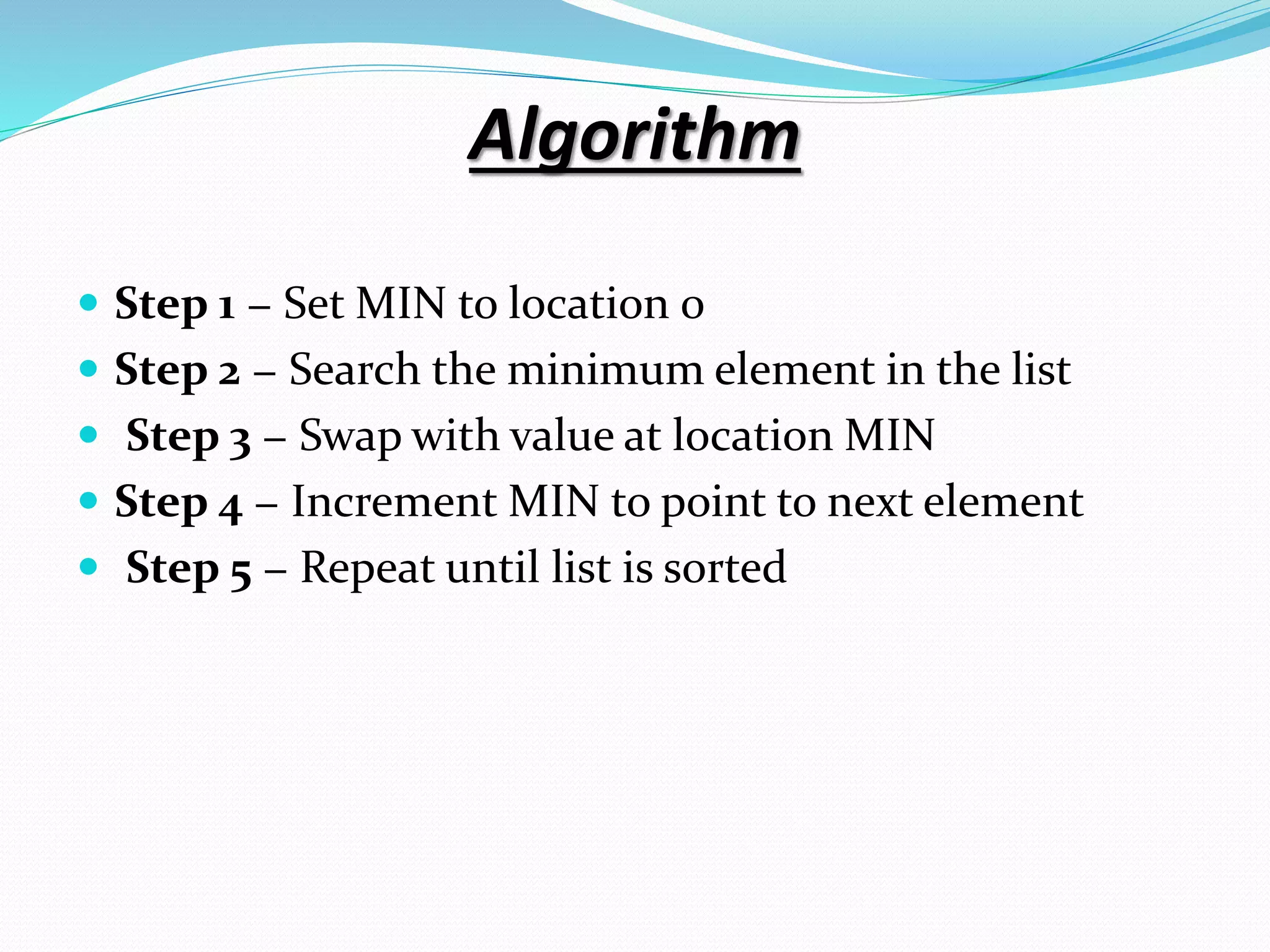 Algorithm

- Step 1 – Set MIN to location 0
- Step 2 – Search the minimum element in the list
- Step 3 – Swap with value at location MIN
- Step 4 – Increment MIN to point to next element
- Step 5 – Repeat until list is sorted